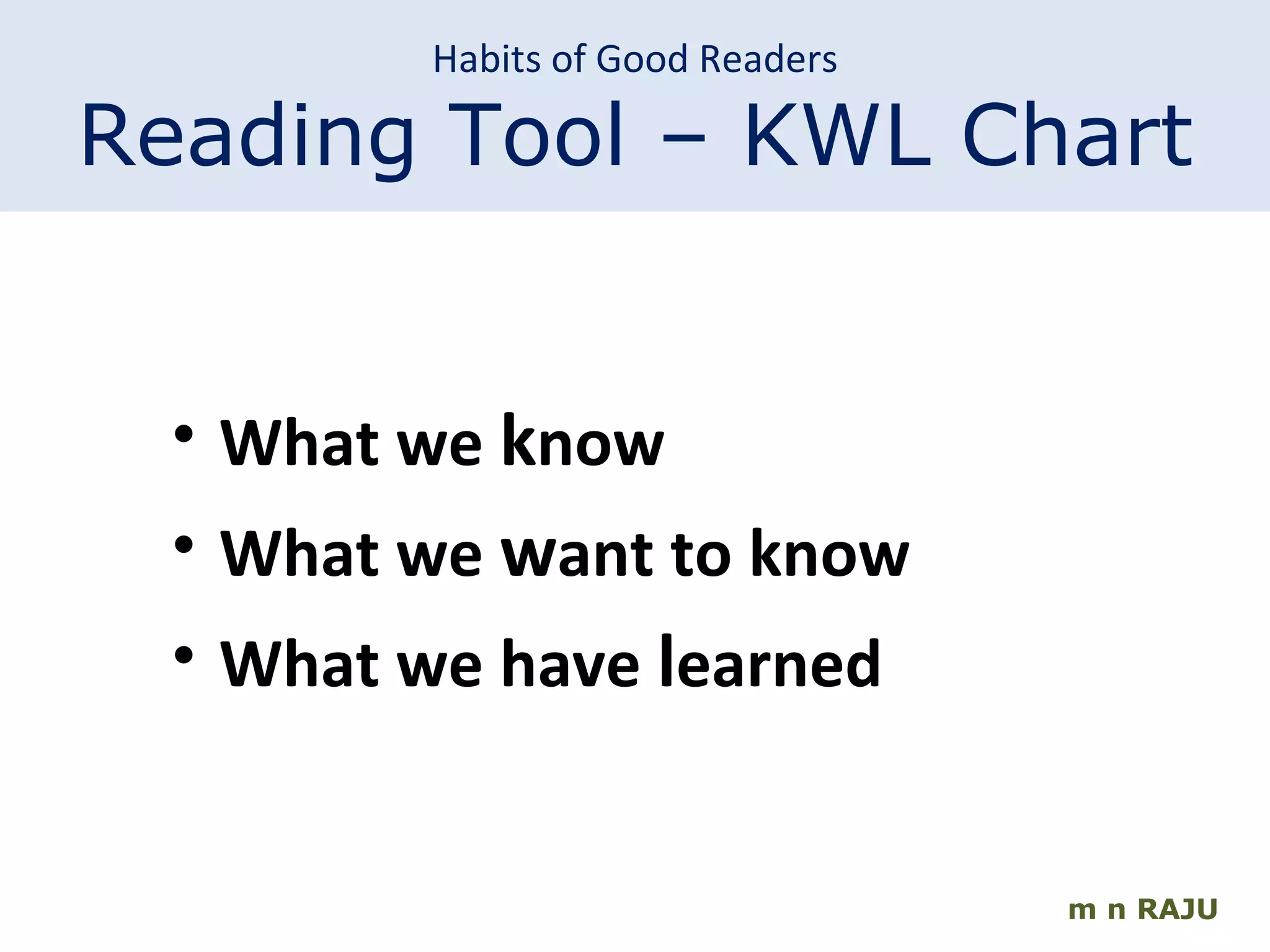 Habits of Good Readers

Reading Tool – KWL Chart

• What we know
• What we want to know
• What we have learned

m n RAJU